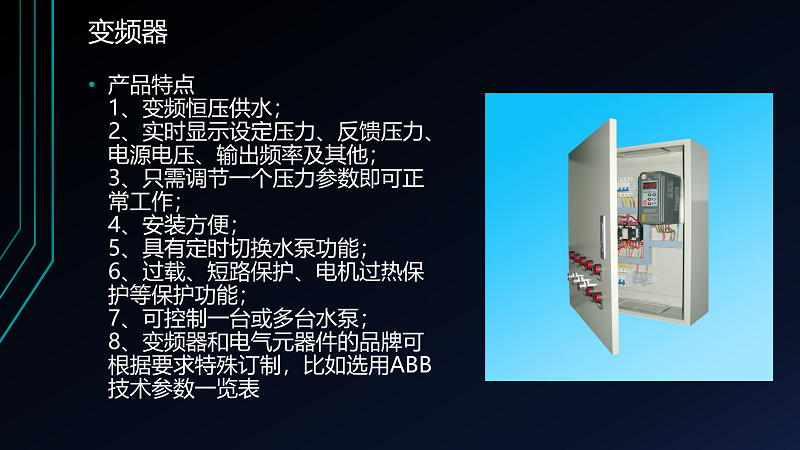 变频器

• 产品特点
1、变频恒压供水；
2、实时显示设定压力、反馈压力、电源电压、输出频率及其他；
3、只需调节一个压力参数即可正常工作；
4、安装方便；
5、具有定时切换水泵功能；
6、过载、短路保护、电机过热保护等保护功能；
7、可控制一台或多台水泵；
8、变频器和电气元器件的品牌可根据要求特殊订制，比如选用ABB
技术参数一览表